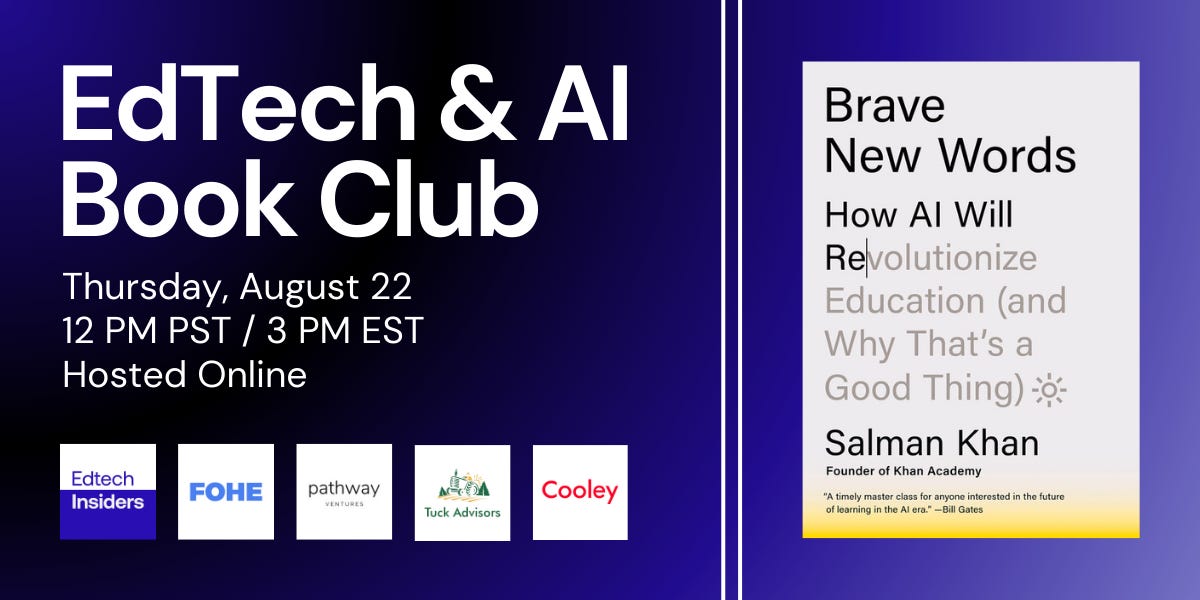 EdTech & AI Book Club

Thursday, August 22
12 PM PST / 3 PM EST
Hosted Online

Edtech Insiders

FOHE

pathway VENTURES

Tuck Advisors

Cooley

Brave New Words

How AI Will Revolutionize Education (and Why That's a Good Thing)

Salman Khan

Founder of Khan Academy

"A timely master class for anyone interested in the future of learning in the AI era." —Bill Gates